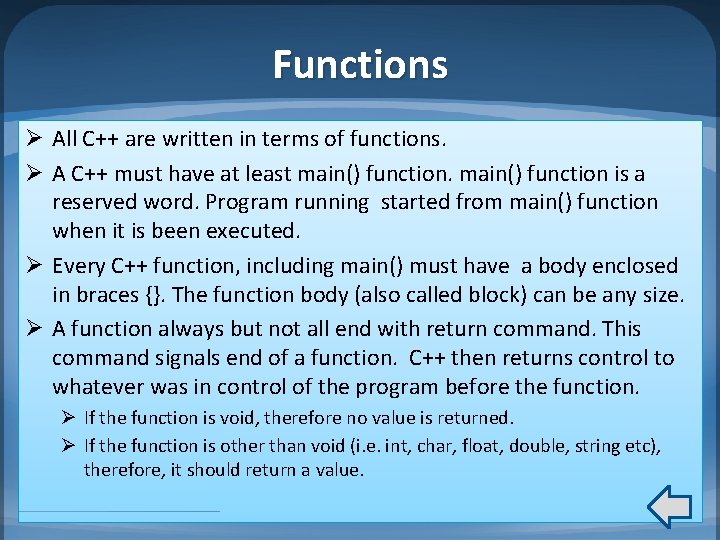 Functions

➢ All C++ are written in terms of functions.

➢ A C++ must have at least main() function. main() function is a reserved word. Program running started from main() function when it is been executed.

➢ Every C++ function, including main() must have a body enclosed in braces {}. The function body (also called block) can be any size.

➢ A function always but not all end with return command. This command signals end of a function. C++ then returns control to whatever was in control of the program before the function.

➢ If the function is void, therefore no value is returned.

➢ If the function is other than void (i.e. int, char, float, double, string etc), therefore, it should return a value.